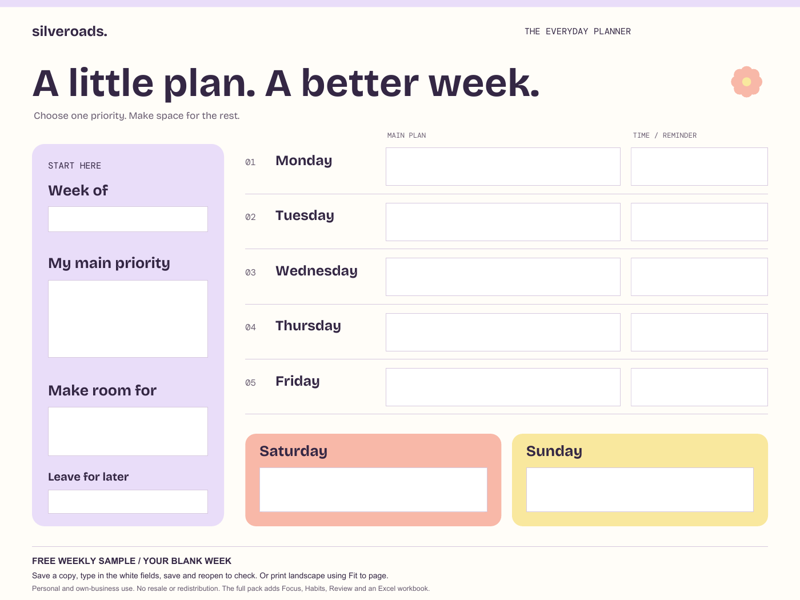 silveroads.

THE EVERYDAY PLANNER

A little plan. A better week.

Choose one priority. Make space for the rest.

START HERE

Week of

My main priority

Make room for

Leave for later

MAIN PLAN

TIME / REMINDER

01 Monday

02 Tuesday

03 Wednesday

04 Thursday

05 Friday

Saturday

Sunday

FREE WEEKLY SAMPLE / YOUR BLANK WEEK

Save a copy, type in the white fields, save and reopen to check. Or print landscape using Fit to page.

Personal and own-business use. No resale or redistribution. The full pack adds Focus, Habits, Review and an Excel workbook.